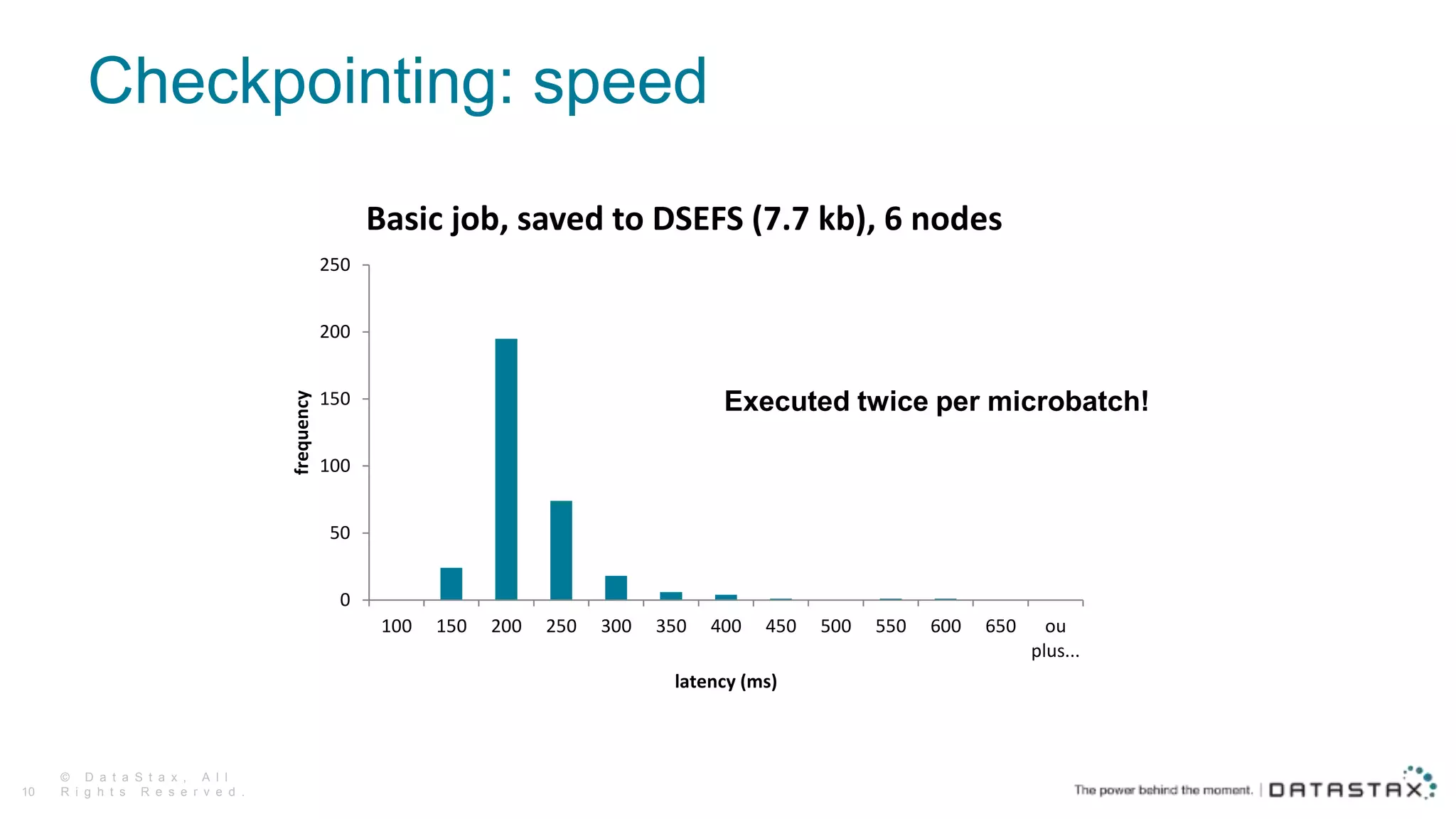 Checkpointing: speed

Basic job, saved to DSEFS (7.7 kb), 6 nodes

250
200
150
100
50
0

frequency

Executed twice per microbatch!

100 150 200 250 300 350 400 450 500 550 600 650 ou plus...

latency (ms)

10 © DataStax, All Rights Reserved.

The power behind the moment. | DATASTAX